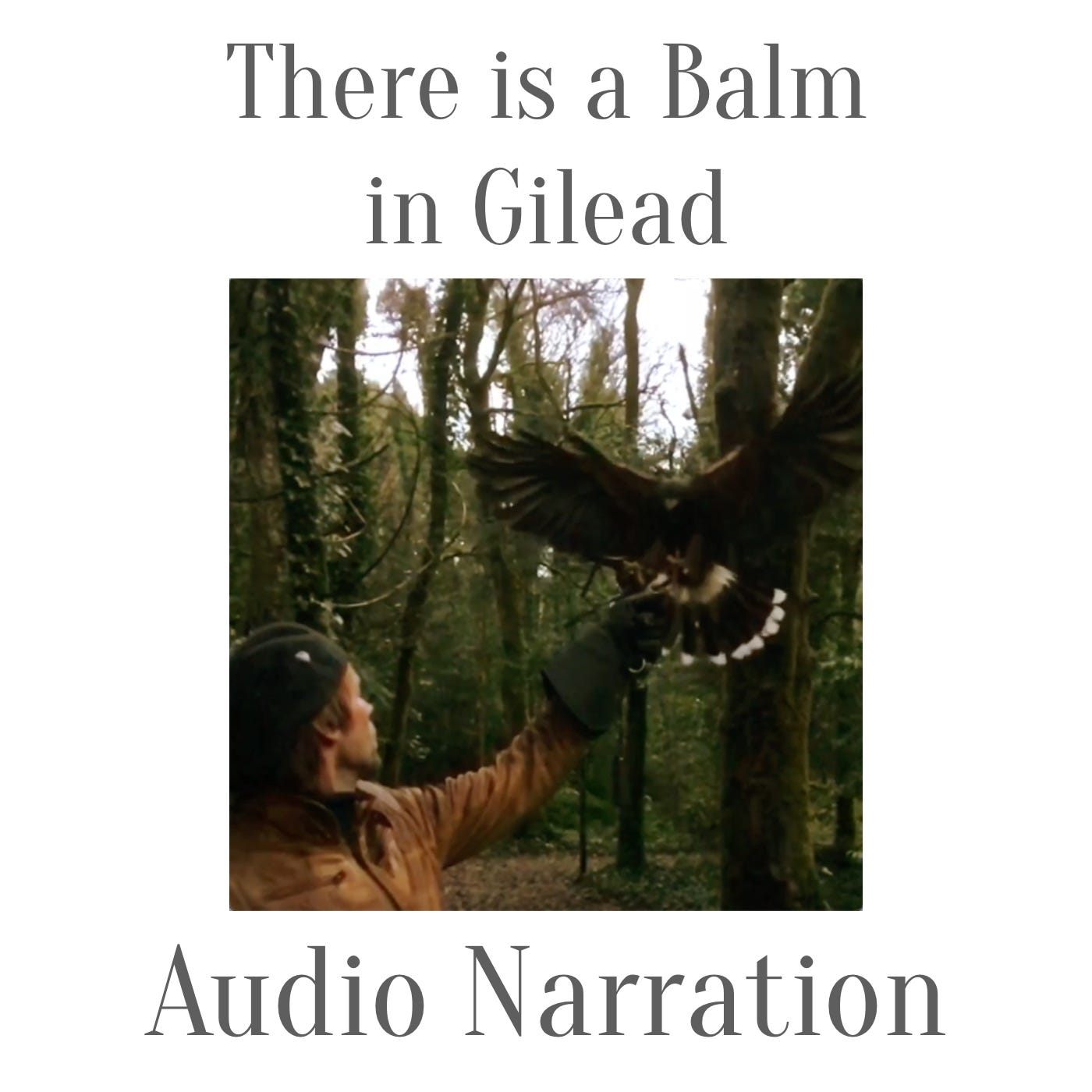 There is a Balm in Gilead

Audio Narration